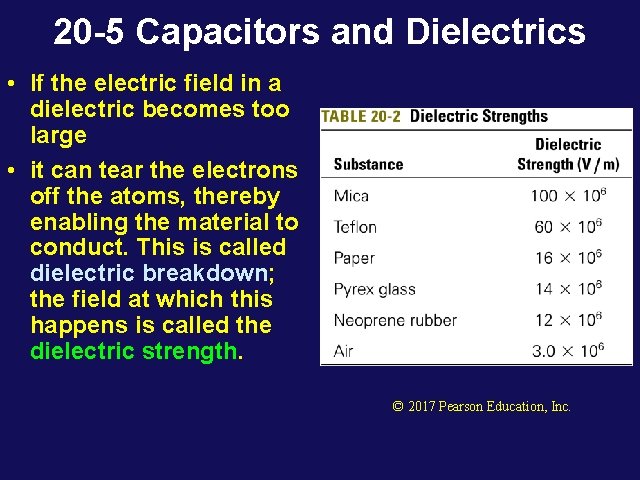 20-5 Capacitors and Dielectrics

• If the electric field in a dielectric becomes too large

• it can tear the electrons off the atoms, thereby enabling the material to conduct. This is called dielectric breakdown; the field at which this happens is called the dielectric strength.

TABLE 20-2 Dielectric Strengths

| Substance | Dielectric Strength (V / m) |
|---|---|
| Mica | $100 \times 10^6$ |
| Teflon | $60 \times 10^6$ |
| Paper | $16 \times 10^6$ |
| Pyrex glass | $14 \times 10^6$ |
| Neoprene rubber | $12 \times 10^6$ |
| Air | $3.0 \times 10^6$ |

© 2017 Pearson Education, Inc.